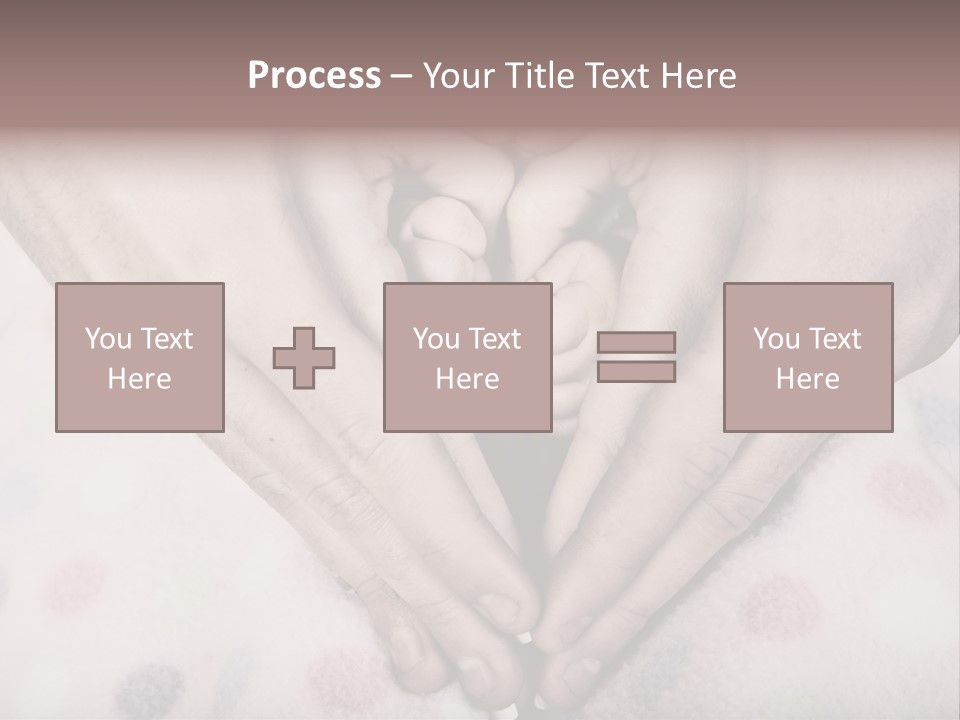 Process – Your Title Text Here

You Text Here

You Text Here

You Text Here